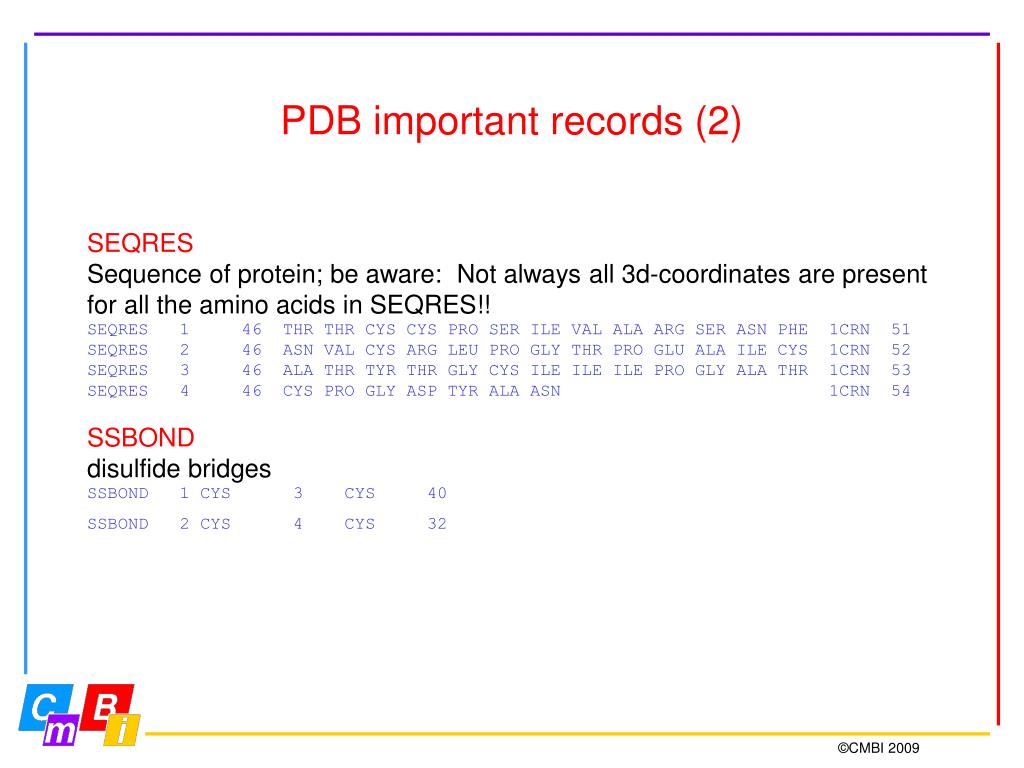 PDB important records (2)

SEQRES
Sequence of protein; be aware: Not always all 3d-coordinates are present for all the amino acids in SEQRES!!
SEQRES 1 46 THR THR CYS CYS PRO SER ILE VAL ALA ARG SER ASN PHE 1CRN 51
SEQRES 2 46 ASN VAL CYS ARG LEU PRO GLY THR PRO GLU ALA ILE CYS 1CRN 52
SEQRES 3 46 ALA THR TYR THR GLY CYS ILE ILE ILE PRO GLY ALA THR 1CRN 53
SEQRES 4 46 CYS PRO GLY ASP TYR ALA ASN 1CRN 54

SSBOND
disulfide bridges
SSBOND 1 CYS 3 CYS 40
SSBOND 2 CYS 4 CYS 32

C m B i

©CMBI 2009